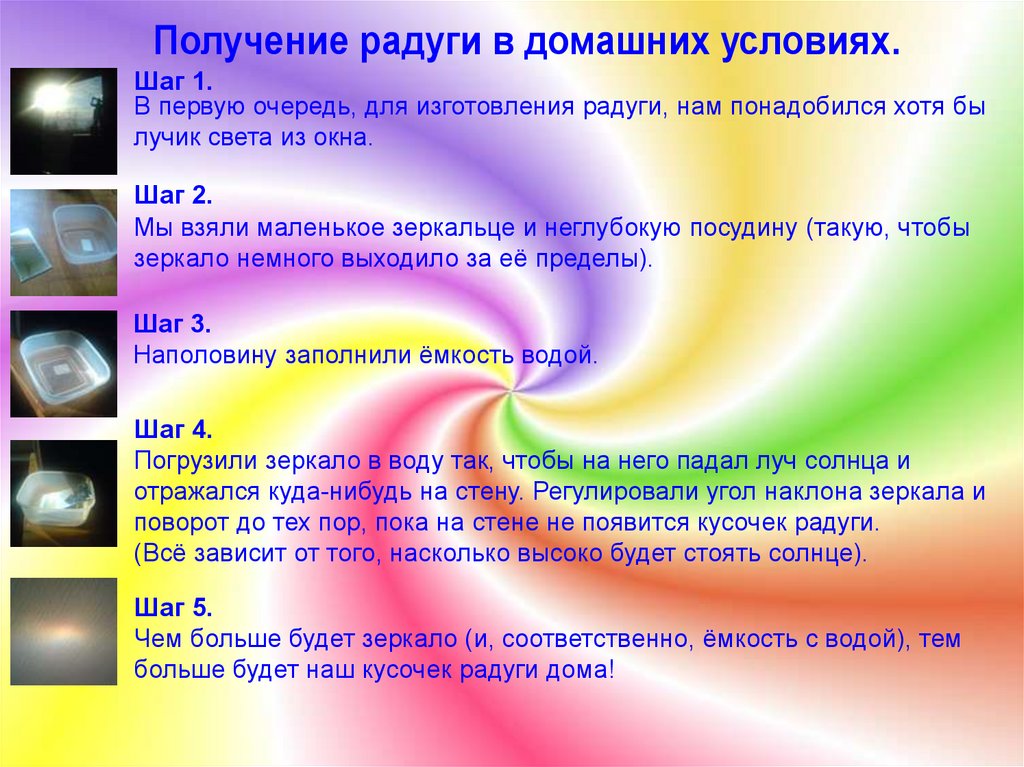 Получение радуги в домашних условиях.

Шаг 1.
В первую очередь, для изготовления радуги, нам понадобился хотя бы лучик света из окна.

Шаг 2.
Мы взяли маленькое зеркальце и неглубокую посудину (такую, чтобы зеркало немного выходило за её пределы).

Шаг 3.
Наполовину заполнили ёмкость водой.

Шаг 4.
Погрузили зеркало в воду так, чтобы на него падал луч солнца и отражался куда-нибудь на стену. Регулировали угол наклона зеркала и поворот до тех пор, пока на стене не появится кусочек радуги.
(Всё зависит от того, насколько высоко будет стоять солнце).

Шаг 5.
Чем больше будет зеркало (и, соответственно, ёмкость с водой), тем больше будет наш кусочек радуги дома!